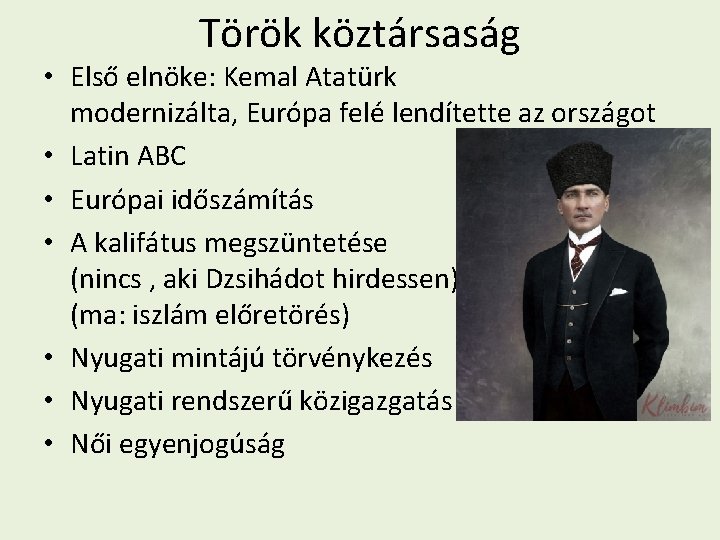 Török köztársaság

• Első elnöke: Kemal Atatürk modernizálta, Európa felé lendítette az országot
• Latin ABC
• Európai időszámítás
• A kalifátus megszüntetése (nincs , aki Dzsihádot hirdessen) (ma: iszlám előretörés)
• Nyugati mintájú törvénykezés
• Nyugati rendszerű közigazgatás
• Női egyenjogúság

Klimbim